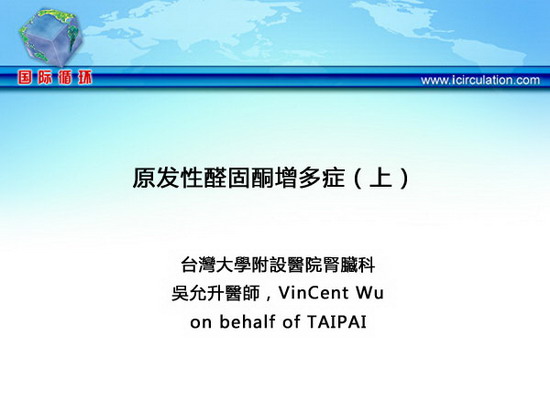 国际循环

www.icirculation.com

原发性醛固酮增多症（上）

台灣大學附設醫院腎臟科
吳允升醫師，VinCent Wu
on behalf of TAIPAI